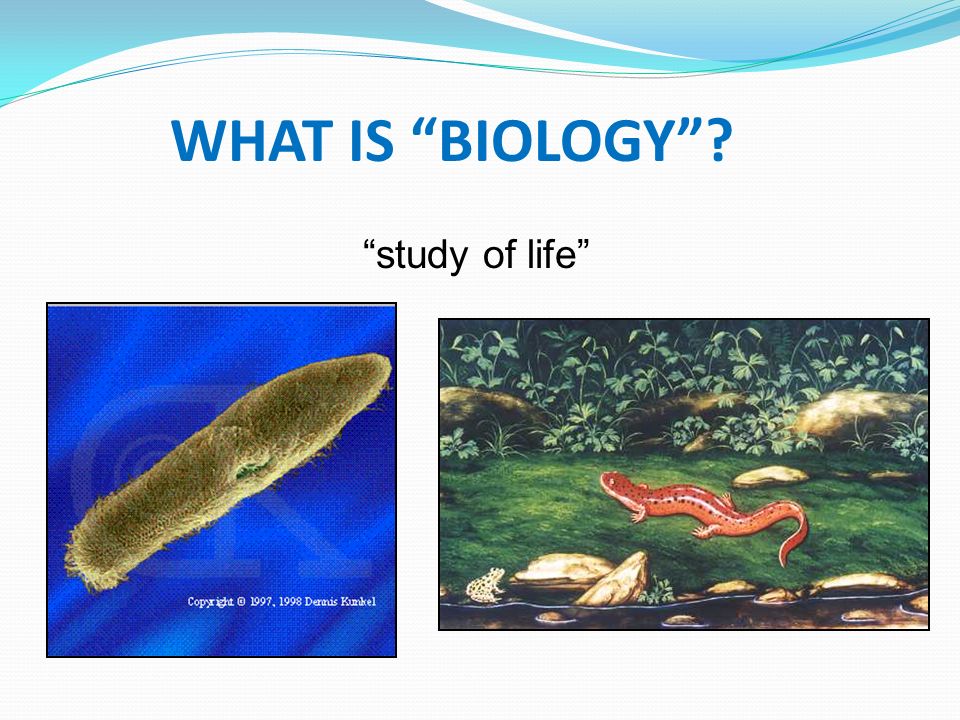 WHAT IS “BIOLOGY”?

“study of life”

Copyright © 1997, 1998 Dennis Kunkel